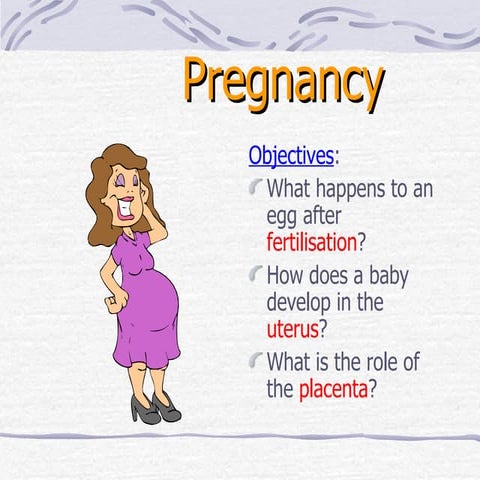 Pregnancy

Objectives:

What happens to an egg after fertilisation?

How does a baby develop in the uterus?

What is the role of the placenta?